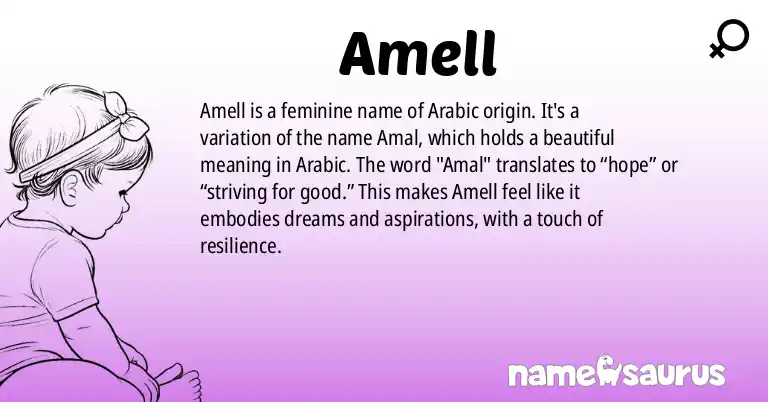 Amell

Amell is a feminine name of Arabic origin. It's a variation of the name Amal, which holds a beautiful meaning in Arabic. The word "Amal" translates to “hope” or “striving for good.” This makes Amell feel like it embodies dreams and aspirations, with a touch of resilience.

namesaurus